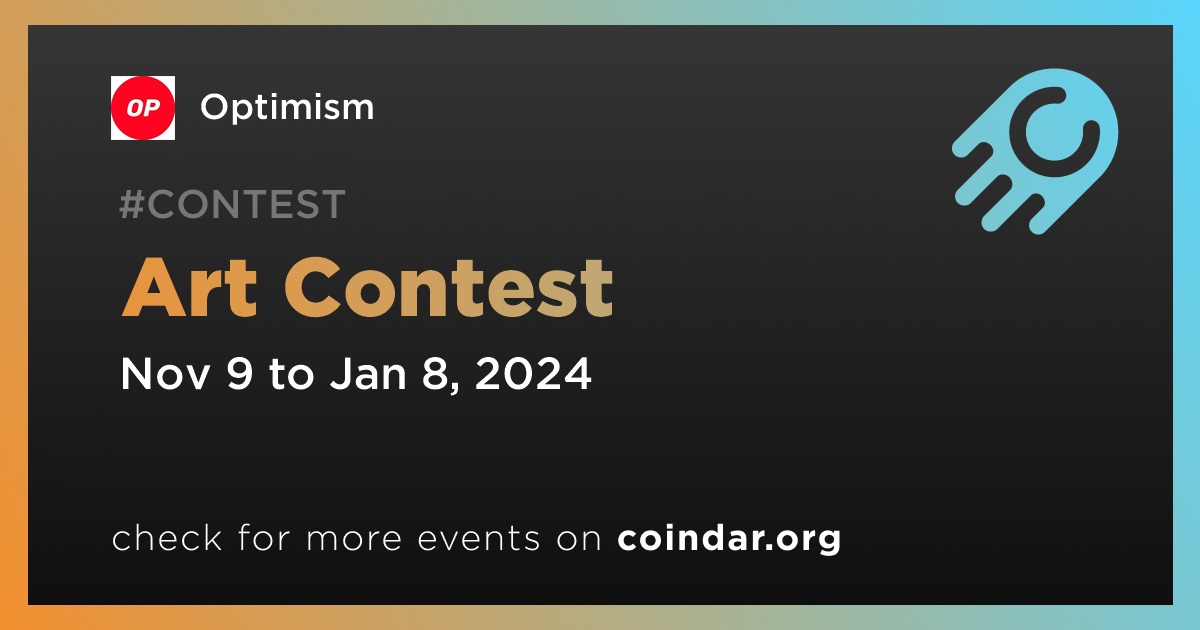 OP Optimism

#CONTEST

Art Contest

Nov 9 to Jan 8, 2024

check for more events on coindar.org